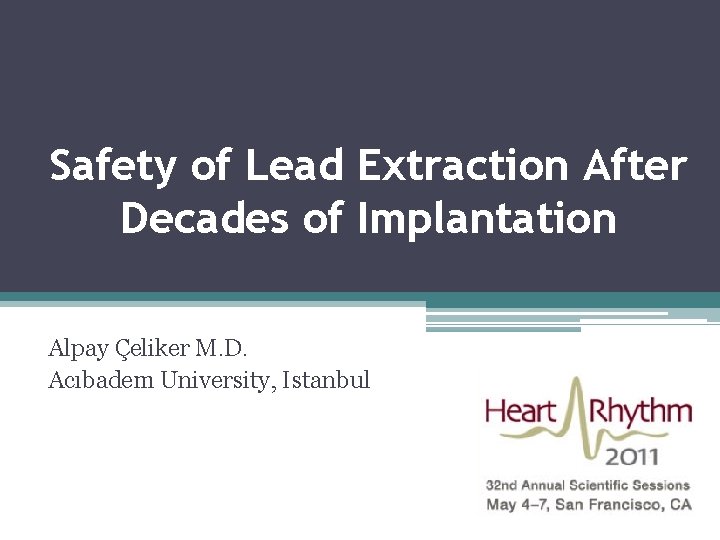 Safety of Lead Extraction After Decades of Implantation

Alpay Çeliker M.D.
Acıbadem University, Istanbul

Heart Rhythm 2011
32nd Annual Scientific Sessions
May 4–7, San Francisco, CA